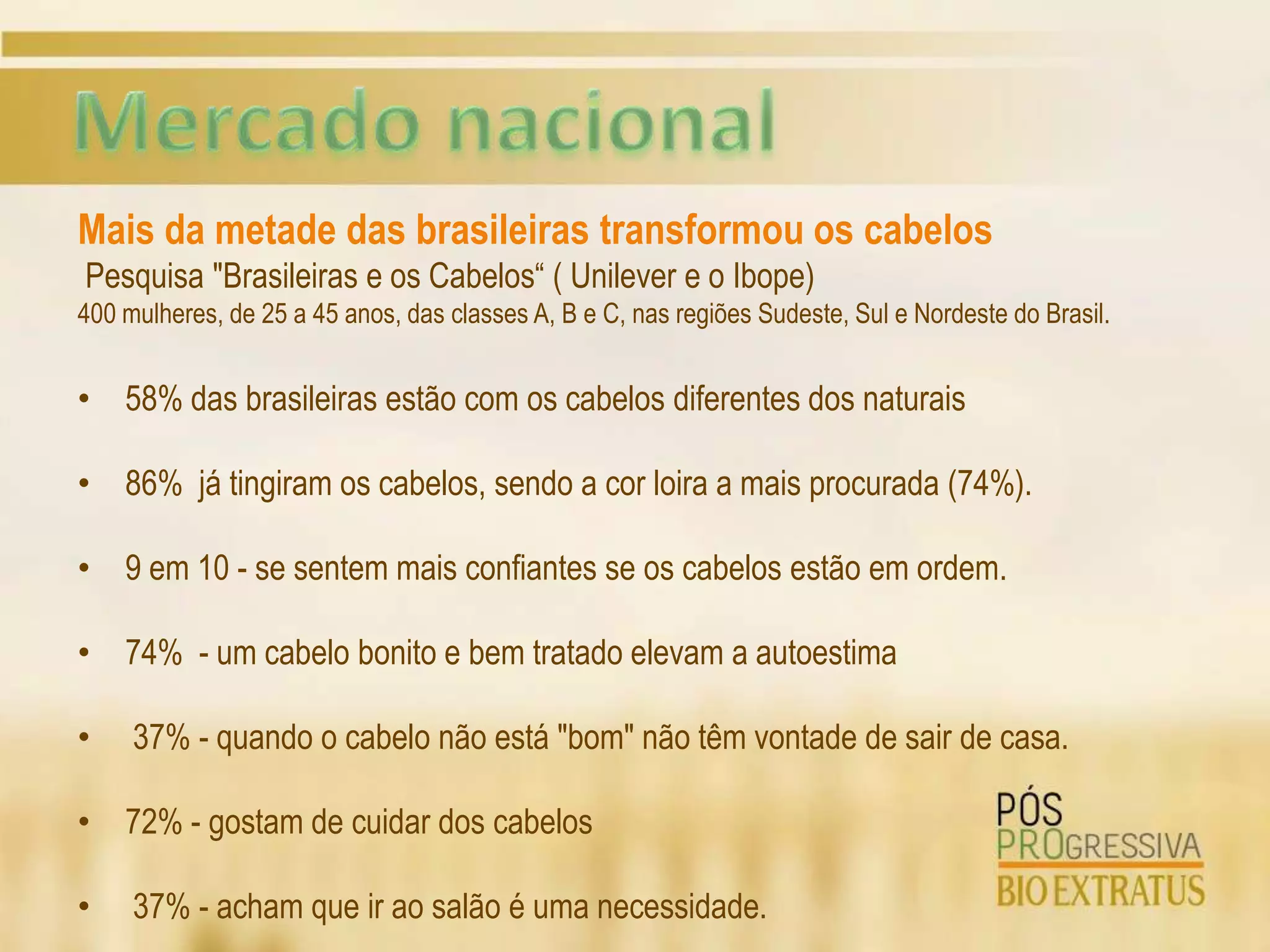 Mercado nacional

Mais da metade das brasileiras transformou os cabelos
Pesquisa "Brasileiras e os Cabelos“ ( Unilever e o Ibope)
400 mulheres, de 25 a 45 anos, das classes A, B e C, nas regiões Sudeste, Sul e Nordeste do Brasil.

• 58% das brasileiras estão com os cabelos diferentes dos naturais

• 86% já tingiram os cabelos, sendo a cor loira a mais procurada (74%).

• 9 em 10 - se sentem mais confiantes se os cabelos estão em ordem.

• 74% - um cabelo bonito e bem tratado elevam a autoestima

• 37% - quando o cabelo não está "bom" não têm vontade de sair de casa.

• 72% - gostam de cuidar dos cabelos

• 37% - acham que ir ao salão é uma necessidade.

PÓS
PROGRESSIVA
BIO EXTRATUS